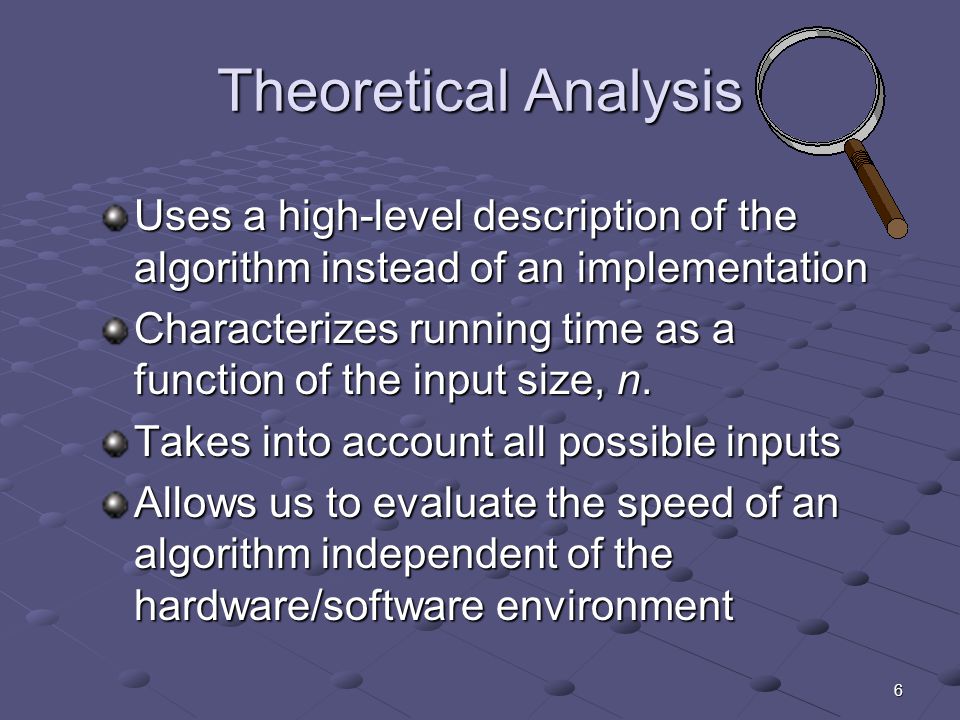 Theoretical Analysis

Uses a high-level description of the algorithm instead of an implementation

Characterizes running time as a function of the input size, $n$.

Takes into account all possible inputs

Allows us to evaluate the speed of an algorithm independent of the hardware/software environment

6